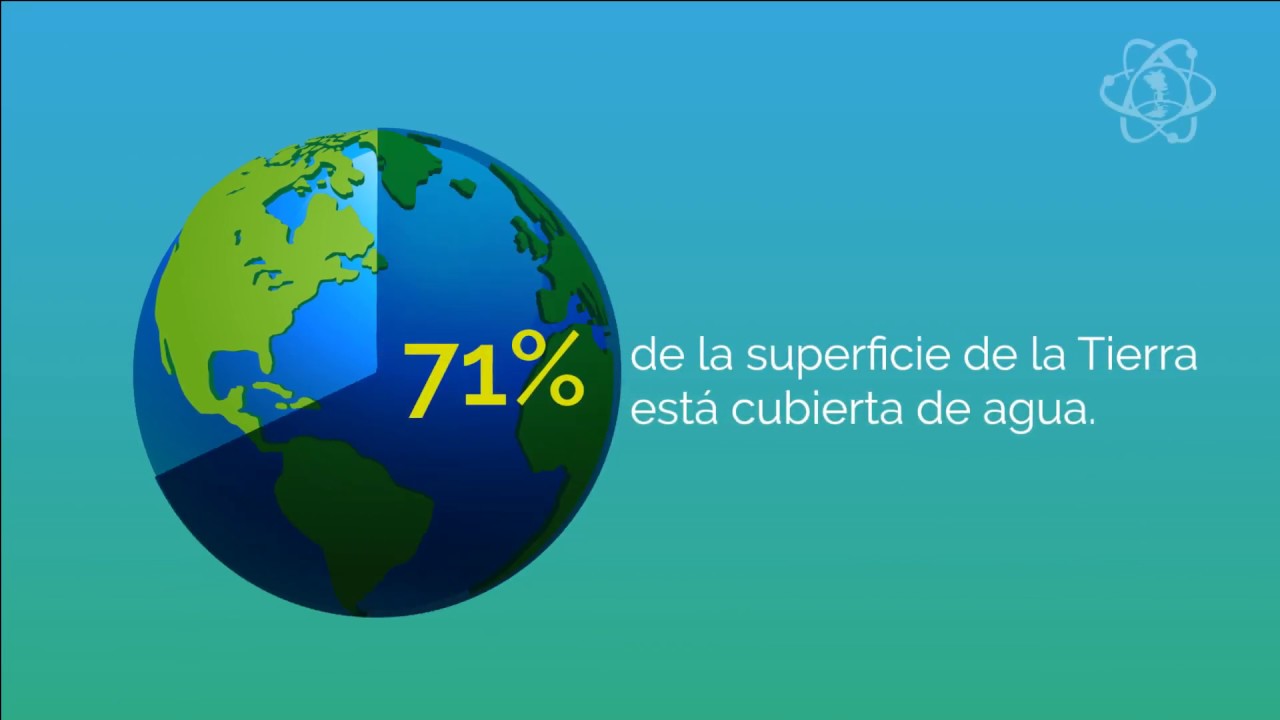 71% de la superficie de la Tierra está cubierta de agua.